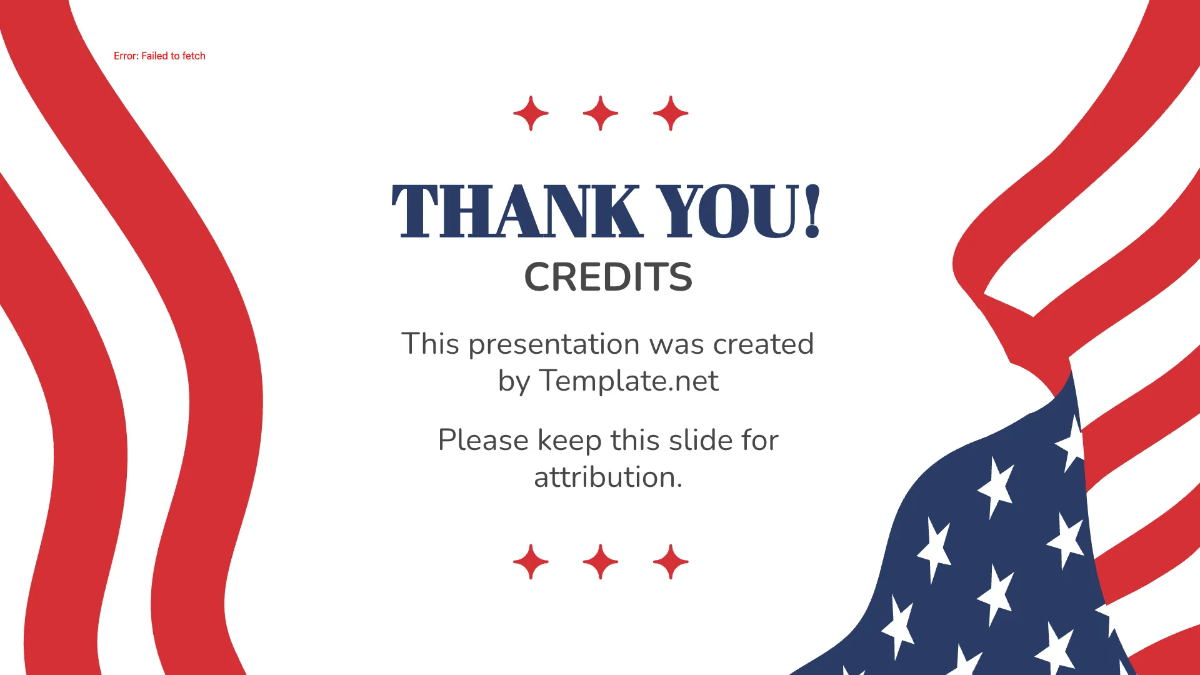 Error: Failed to fetch

THANK YOU!

CREDITS

This presentation was created by Template.net

Please keep this slide for attribution.